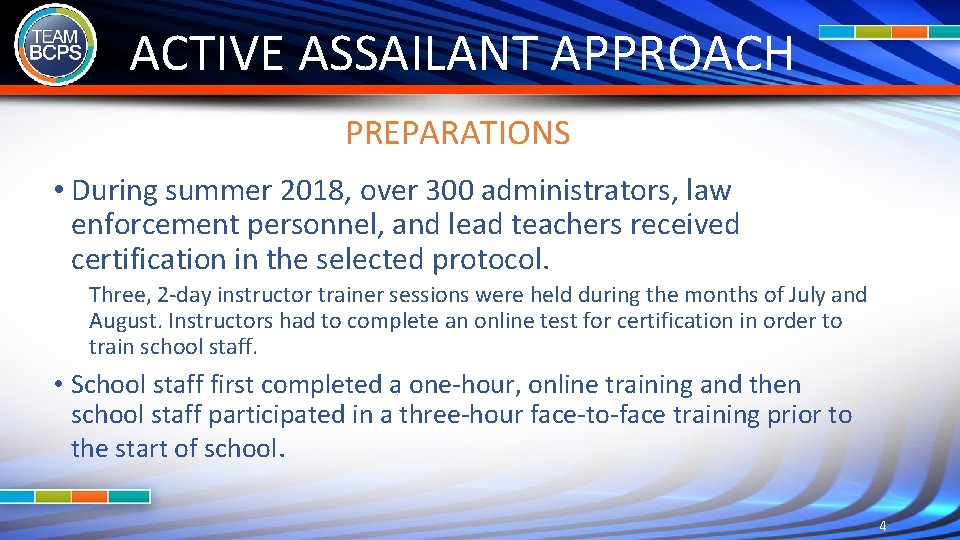 TEAM BCPS

ACTIVE ASSAILANT APPROACH

PREPARATIONS

• During summer 2018, over 300 administrators, law enforcement personnel, and lead teachers received certification in the selected protocol.

Three, 2-day instructor trainer sessions were held during the months of July and August. Instructors had to complete an online test for certification in order to train school staff.

• School staff first completed a one-hour, online training and then school staff participated in a three-hour face-to-face training prior to the start of school.

4